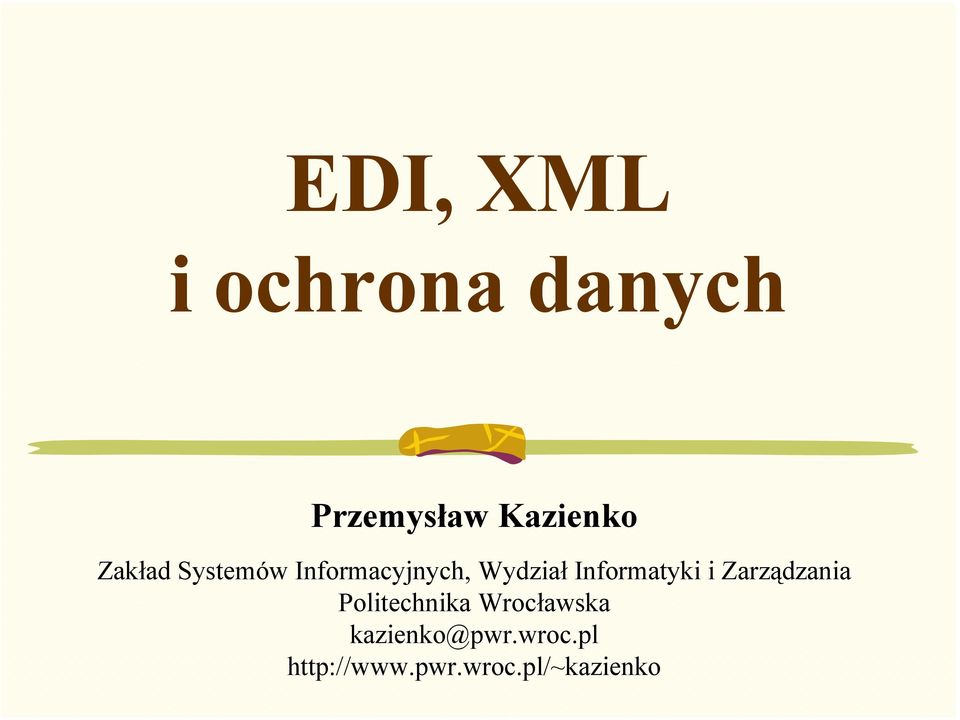 EDI, XML
i ochrona danych

Przemysław Kazienko

Zakład Systemów Informacyjnych, Wydział Informatyki i Zarządzania
Politechnika Wrocławska
kazienko@pwr.wroc.pl
http://www.pwr.wroc.pl/~kazienko